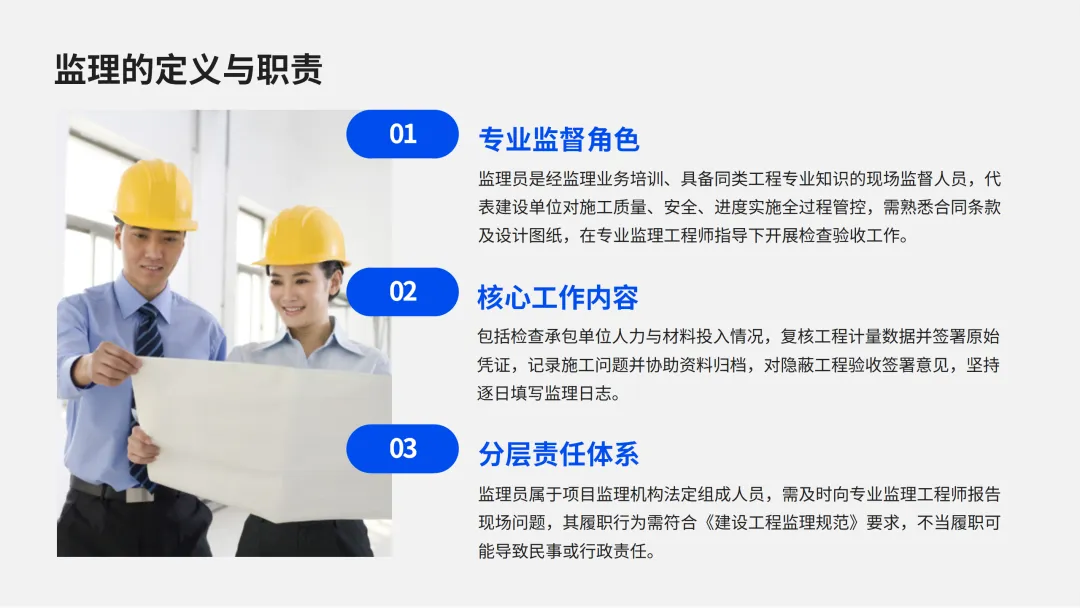 监理的定义与职责

01

专业监督角色

监理员是经监理业务培训、具备同类工程专业知识的现场监督人员，代表建设单位对施工质量、安全、进度实施全过程管控，需熟悉合同条款及设计图纸，在专业监理工程师指导下开展检查验收工作。

02

核心工作内容

包括检查承包单位人力与材料投入情况，复核工程计量数据并签署原始凭证，记录施工问题并协助资料归档，对隐蔽工程验收签署意见，坚持逐日填写监理日志。

03

分层责任体系

监理员属于项目监理机构法定组成人员，需及时向专业监理工程师报告现场问题，其履职行为需符合《建设工程监理规范》要求，不当履职可能导致民事或行政责任。